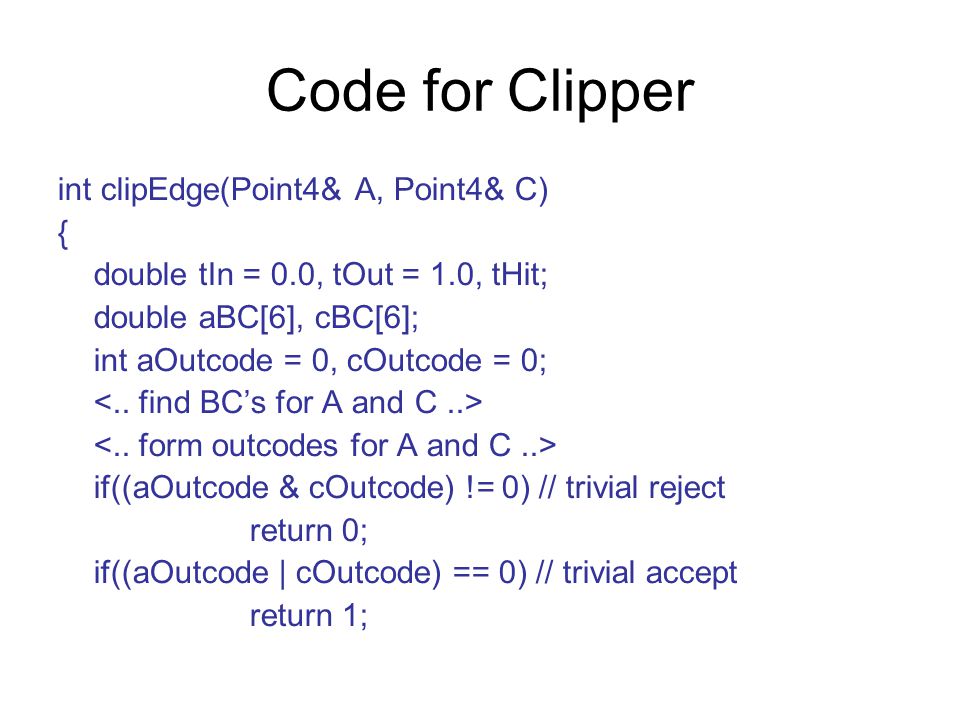 Code for Clipper

int clipEdge(Point4& A, Point4& C)
{
double tIn = 0.0, tOut = 1.0, tHit;
double aBC[6], cBC[6];
int aOutcode = 0, cOutcode = 0;
<.. find BC's for A and C ..>
<.. form outcodes for A and C ..>
if((aOutcode & cOutcode) != 0) // trivial reject
return 0;
if((aOutcode | cOutcode) == 0) // trivial accept
return 1;